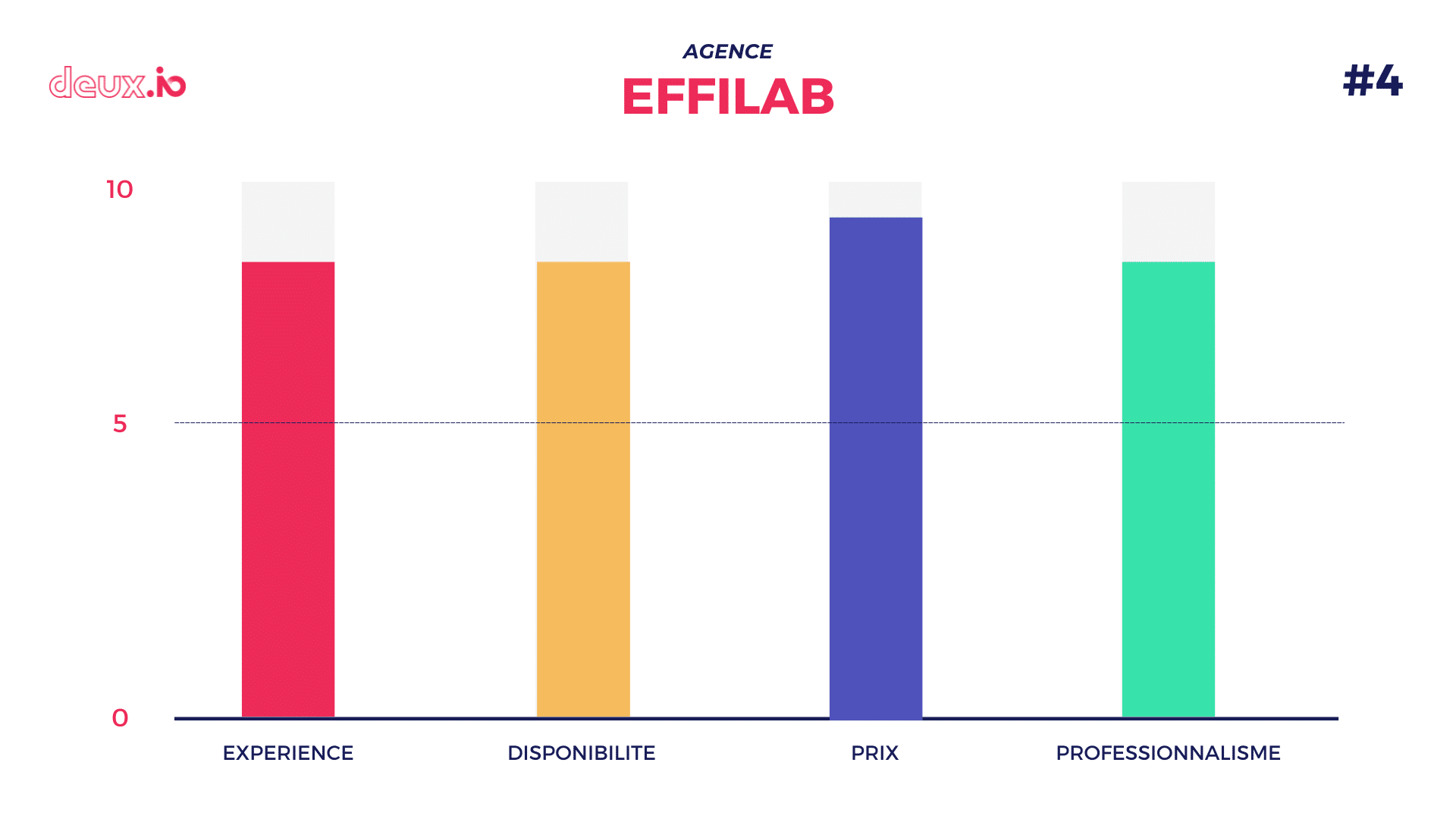 deux.io

AGENCE
EFFILAB

#4

10
5
0

EXPERIENCE
DISPONIBILITE
PRIX
PROFESSIONNALISME